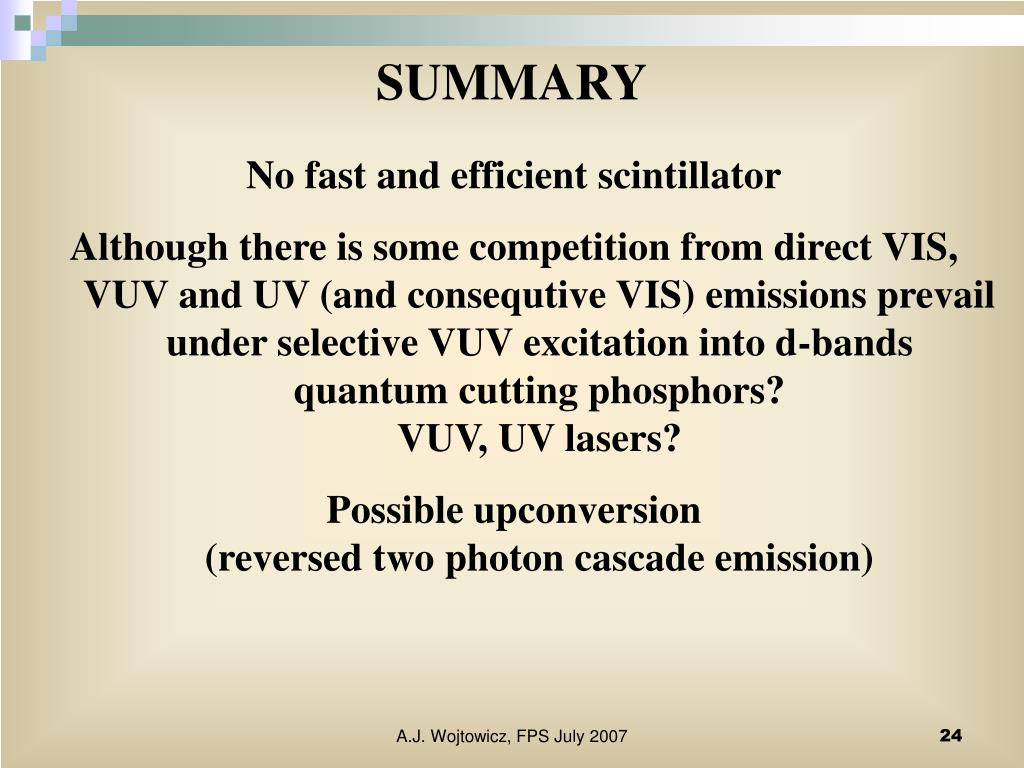 SUMMARY

No fast and efficient scintillator

Although there is some competition from direct VIS, VUV and UV (and consequtive VIS) emissions prevail under selective VUV excitation into d-bands quantum cutting phosphors?
VUV, UV lasers?

Possible upconversion
(reversed two photon cascade emission)

A.J. Wojtowicz, FPS July 2007

24